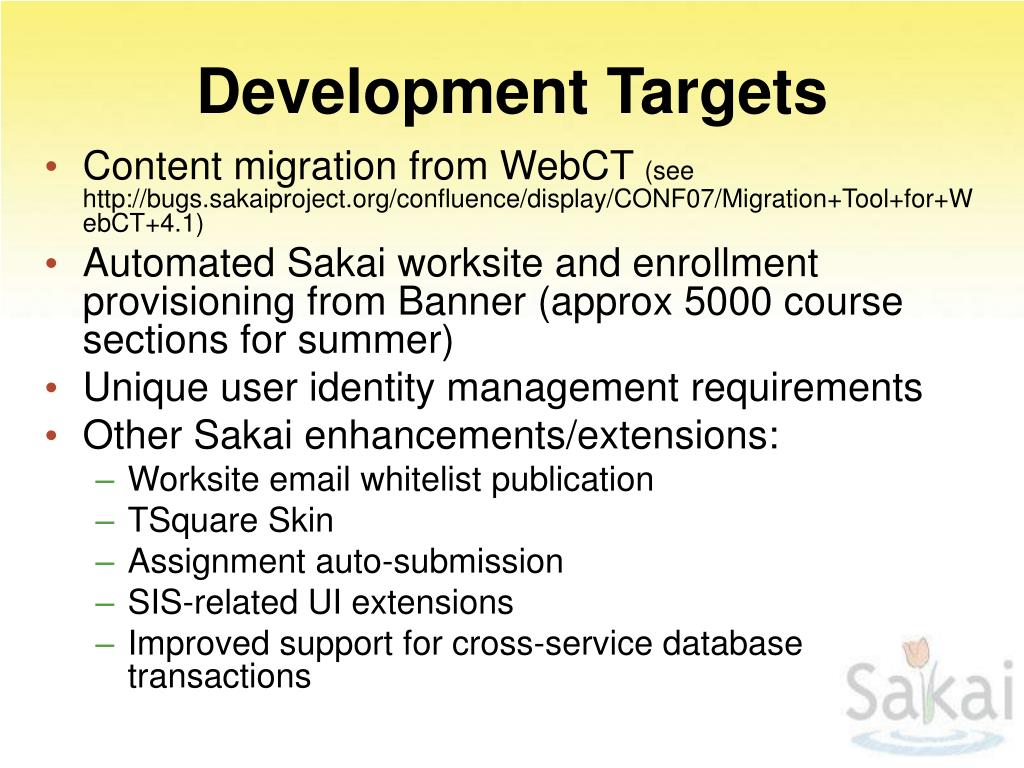 Development Targets

• Content migration from WebCT (see http://bugs.sakaiproject.org/confluence/display/CONF07/Migration+Tool+for+WebCT+4.1)
• Automated Sakai worksite and enrollment provisioning from Banner (approx 5000 course sections for summer)
• Unique user identity management requirements
• Other Sakai enhancements/extensions:
– Worksite email whitelist publication
– TSquare Skin
– Assignment auto-submission
– SIS-related UI extensions
– Improved support for cross-service database transactions

Sakai